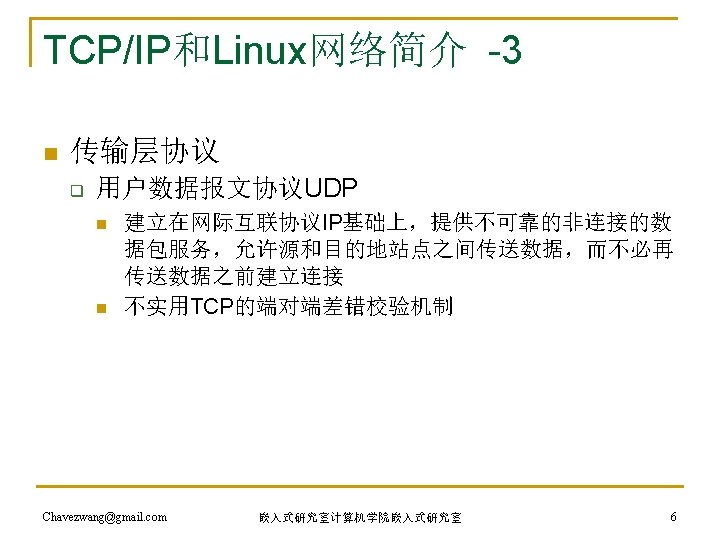 TCP/IP和Linux网络简介 -3

传输层协议

用户数据报文协议UDP

建立在网际互联协议IP基础上，提供不可靠的非连接的数据包服务，允许源和目的地站点之间传送数据，而不必再传送数据之前建立连接

不实用TCP的端对端差错校验机制

Chavezwang@gmail.com

嵌入式研究室计算机学院嵌入式研究室

6